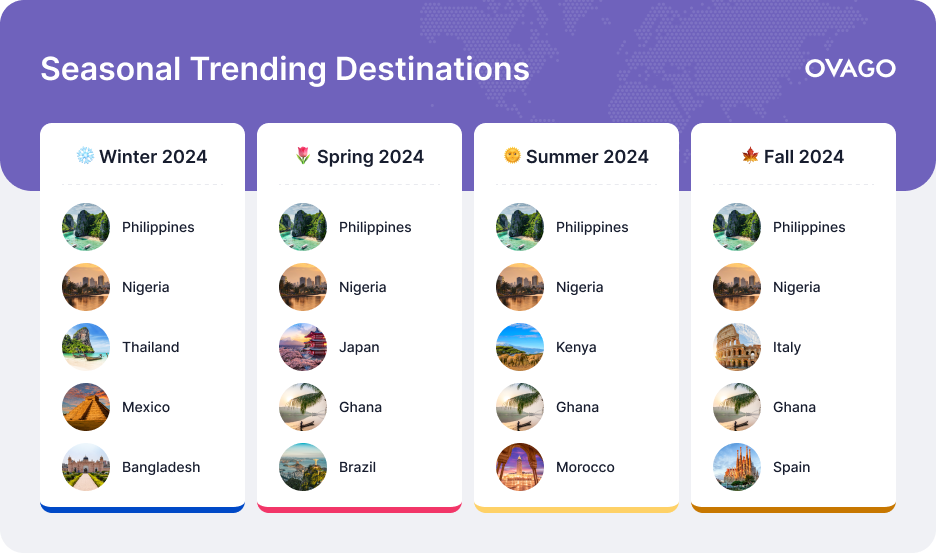 Seasonal Trending Destinations

OVAGO

❄️ Winter 2024
Philippines
Nigeria
Thailand
Mexico
Bangladesh

🌷 Spring 2024
Philippines
Nigeria
Japan
Ghana
Brazil

🌞 Summer 2024
Philippines
Nigeria
Kenya
Ghana
Morocco

🍁 Fall 2024
Philippines
Nigeria
Italy
Ghana
Spain